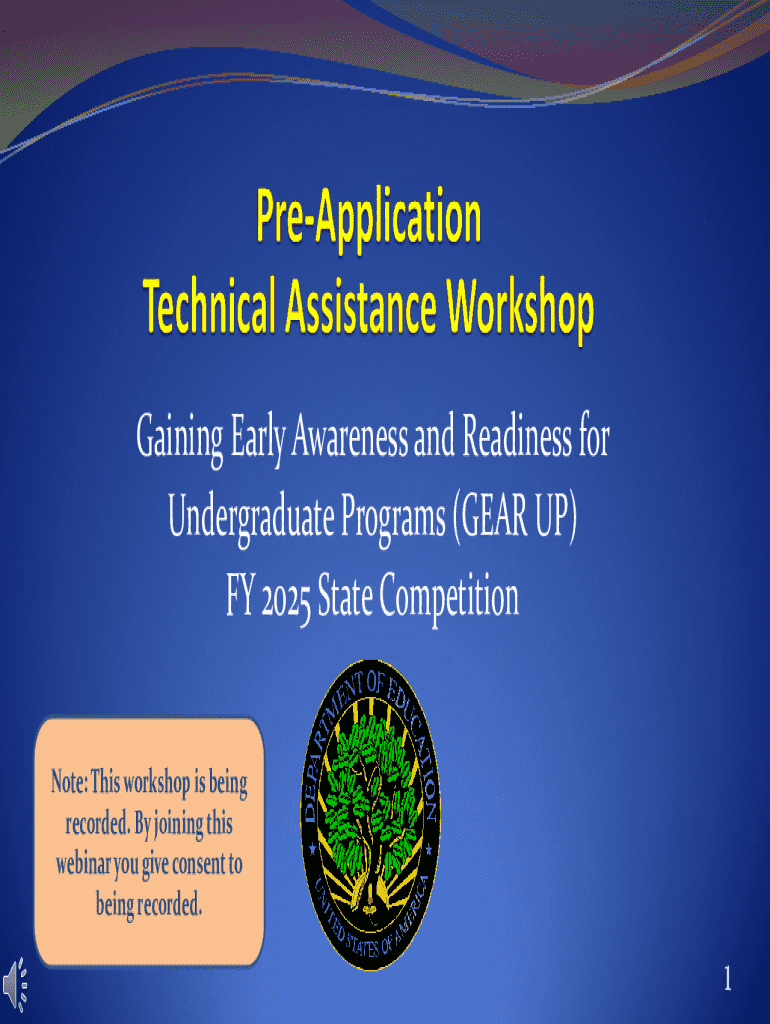 Pre-Application
Technical Assistance Workshop

Gaining Early Awareness and Readiness for Undergraduate Programs (GEAR UP)
FY 2025 State Competition

Note: This workshop is being recorded. By joining this webinar you give consent to being recorded.

DEPARTMENT OF EDUCATION
UNITED STATES OF AMERICA

1